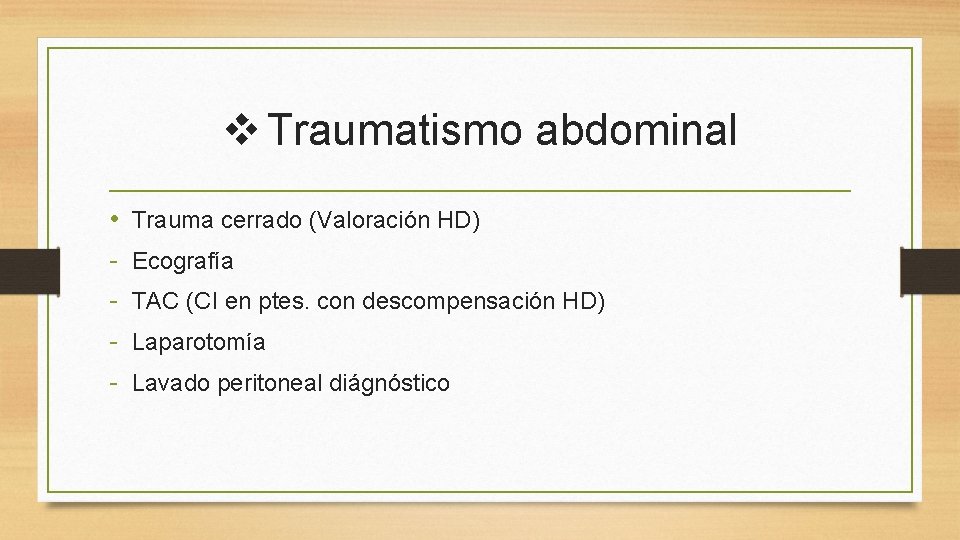 ❖ Traumatismo abdominal

• Trauma cerrado (Valoración HD)
- Ecografía
- TAC (CI en ptes. con descompensación HD)
- Laparotomía
- Lavado peritoneal diágnóstico